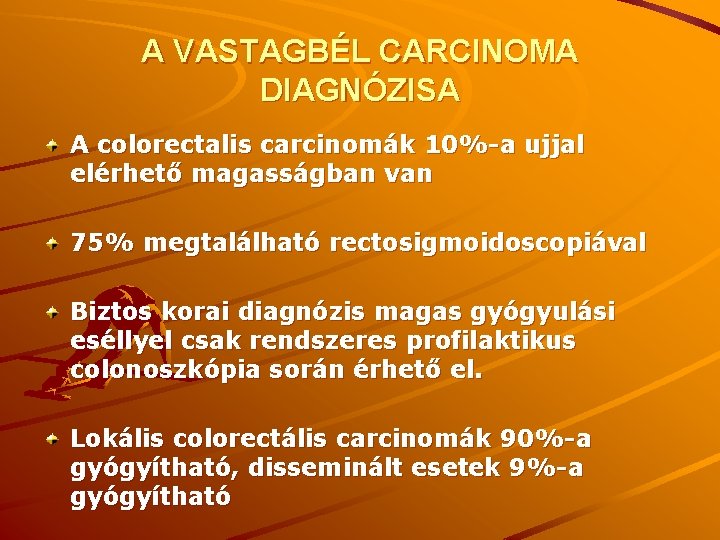 A VASTAGBÉL CARCINOMA DIAGNÓZISA

A colorectalis carcinomák 10%-a ujjal elérhető magasságban van

75% megtalálható rectosigmoidoscopiával

Biztos korai diagnózis magas gyógyulási eséllyel csak rendszeres profilaktikus colonoszkópia során érhető el.

Lokális colorectális carcinomák 90%-a gyógyítható, disseminált esetek 9%-a gyógyítható